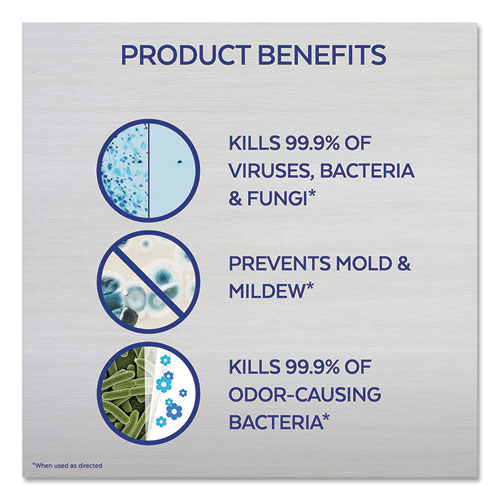 PRODUCT BENEFITS

KILLS 99.9% OF VIRUSES, BACTERIA & FUNGI*

PREVENTS MOLD & MILDEW*

KILLS 99.9% OF ODOR-CAUSING BACTERIA*

*When used as directed